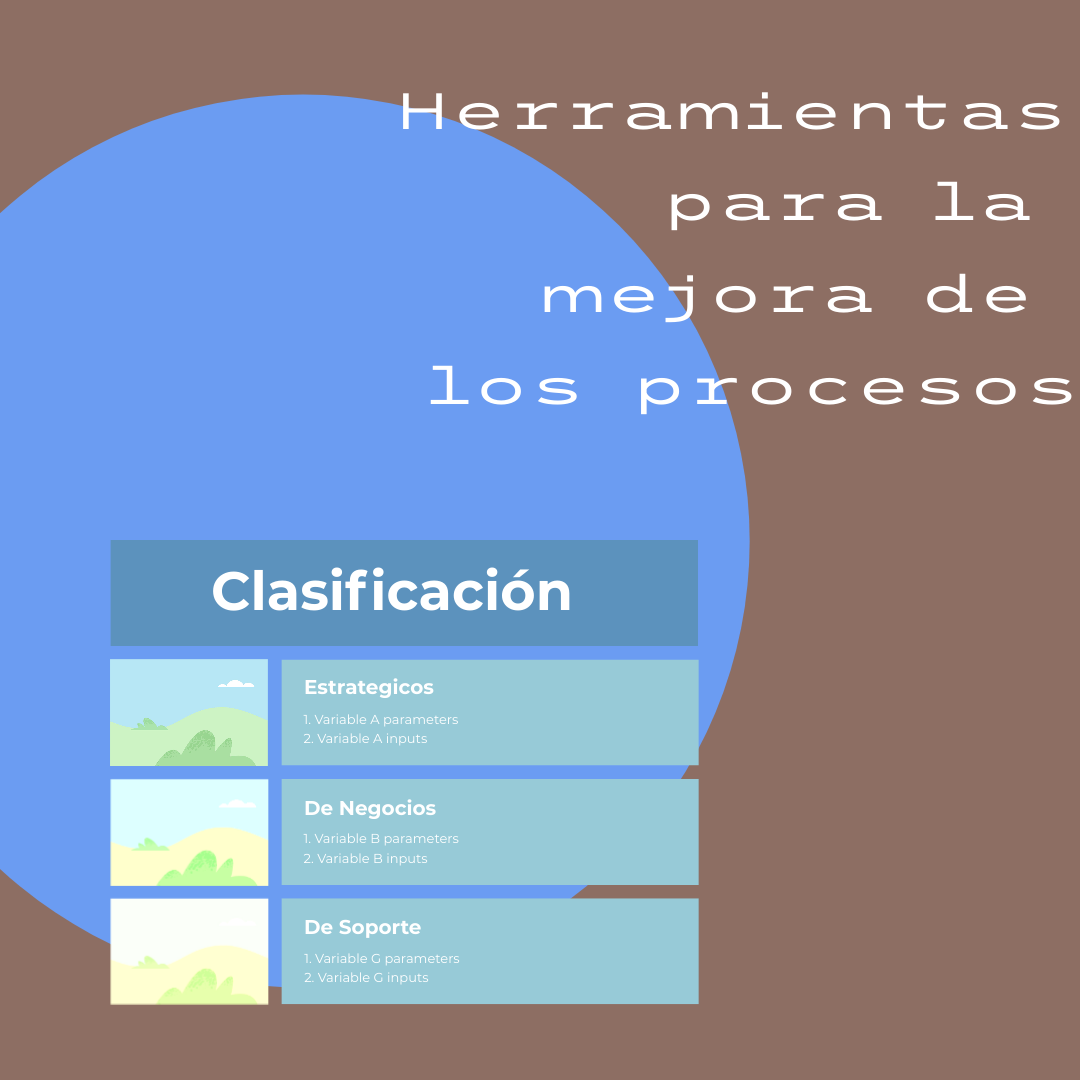 Herramientas para la mejora de los procesos

Clasificación

Estrategicos
1. Variable A parameters
2. Variable A inputs

De Negocios
1. Variable B parameters
2. Variable B inputs

De Soporte
1. Variable G parameters
2. Variable G inputs